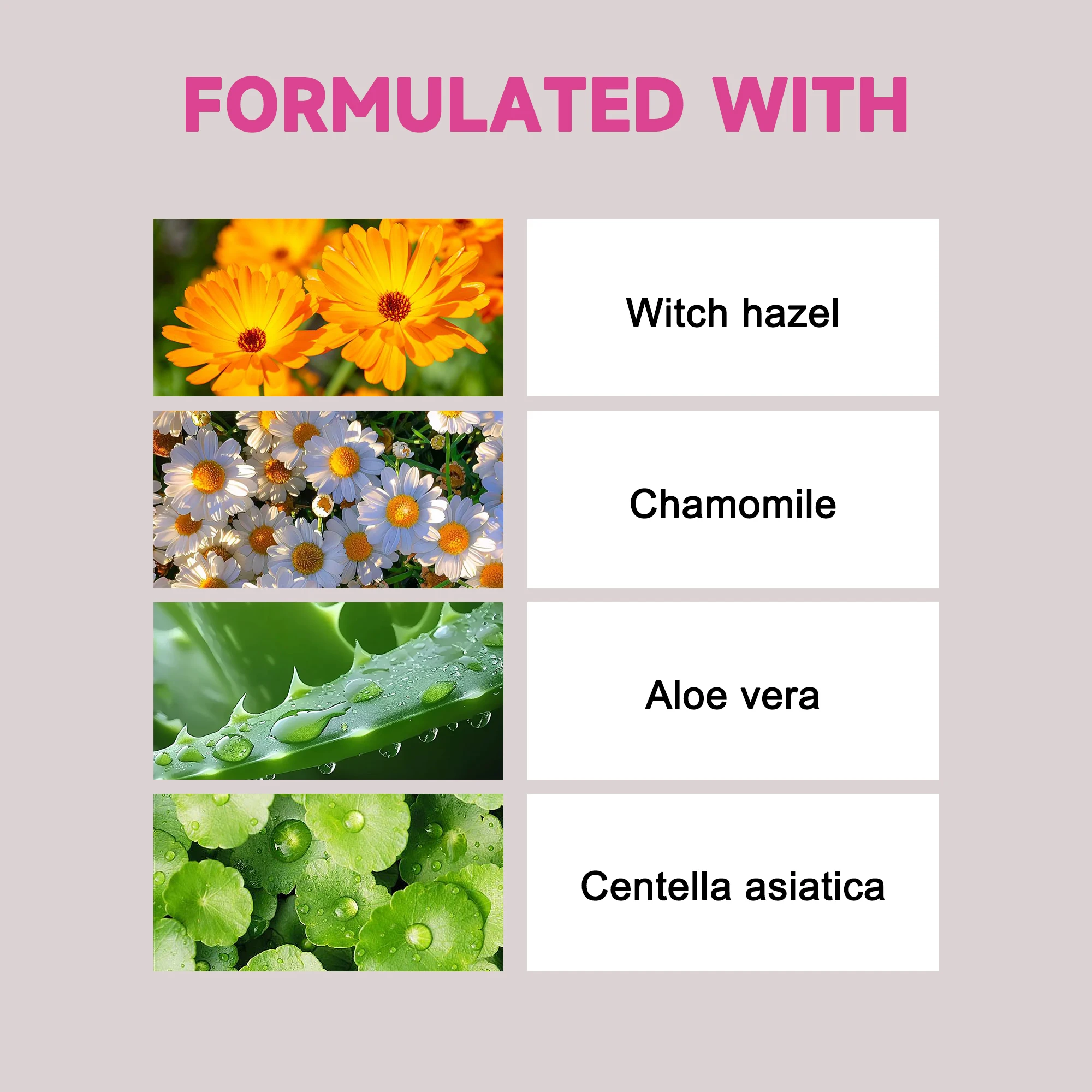 FORMULATED WITH

Witch hazel

Chamomile

Aloe vera

Centella asiatica